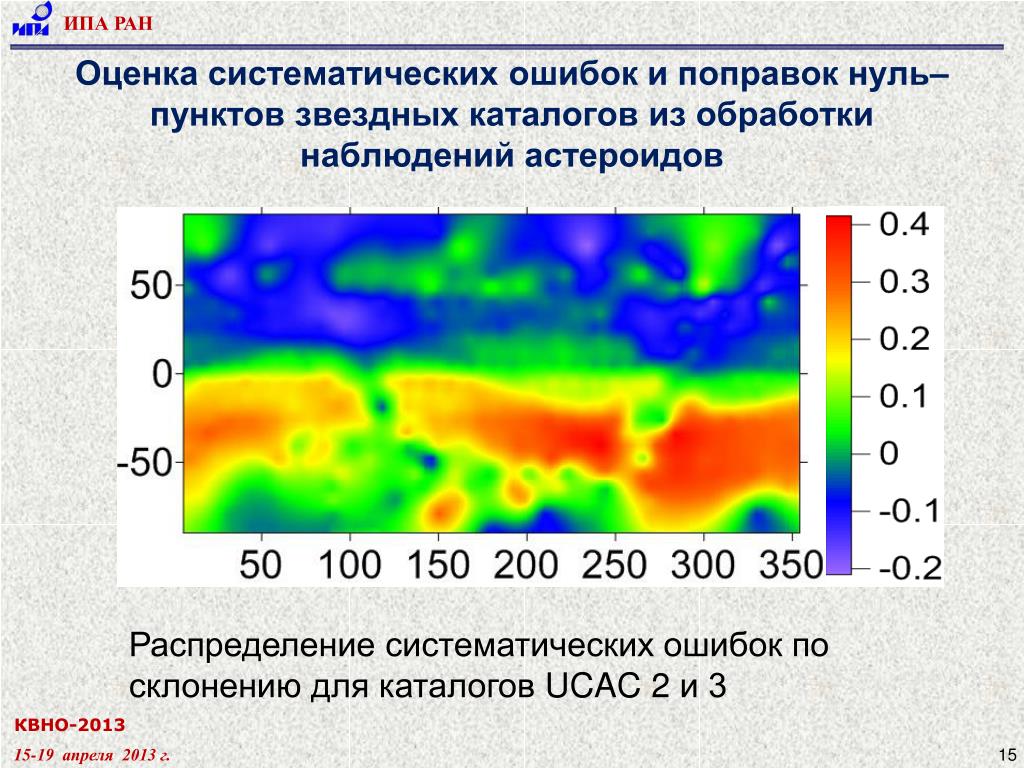 ИПА РАН

Оценка систематических ошибок и поправок нуль–пунктов звездных каталогов из обработки наблюдений астероидов

50
0
-50
50 100 150 200 250 300 350

0.4
0.3
0.2
0.1
0
-0.1
-0.2

Распределение систематических ошибок по склонению для каталогов UCAC 2 и 3

КВНО-2013

15-19 апреля 2013 г.

15